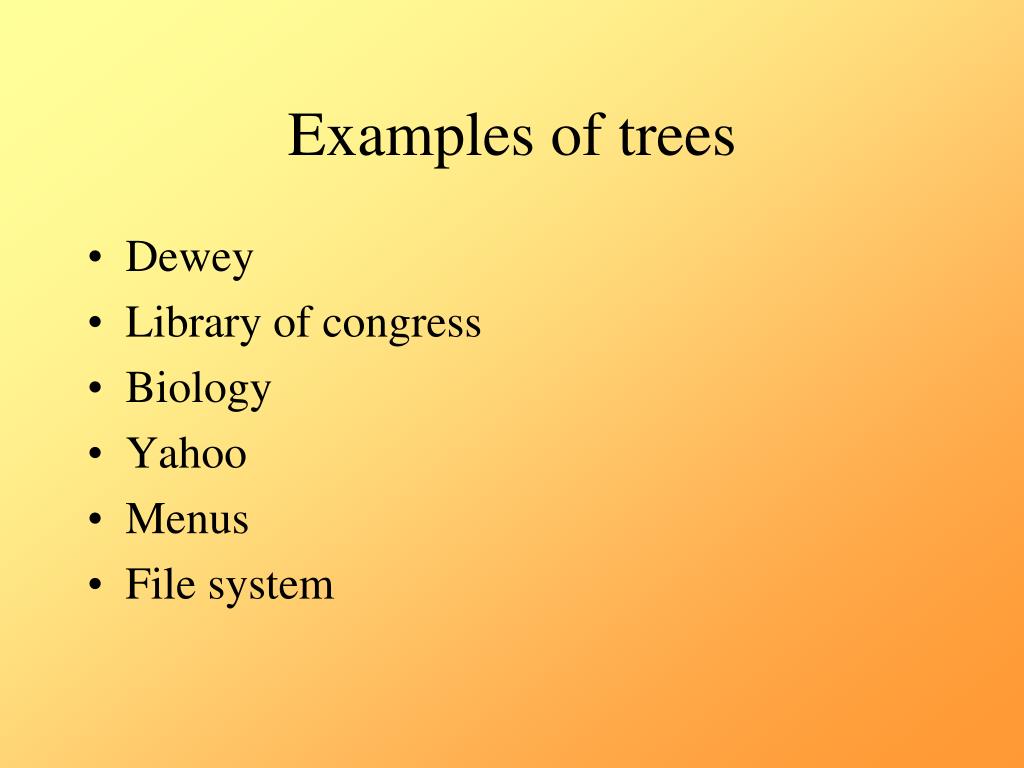 Examples of trees

• Dewey
• Library of congress
• Biology
• Yahoo
• Menus
• File system